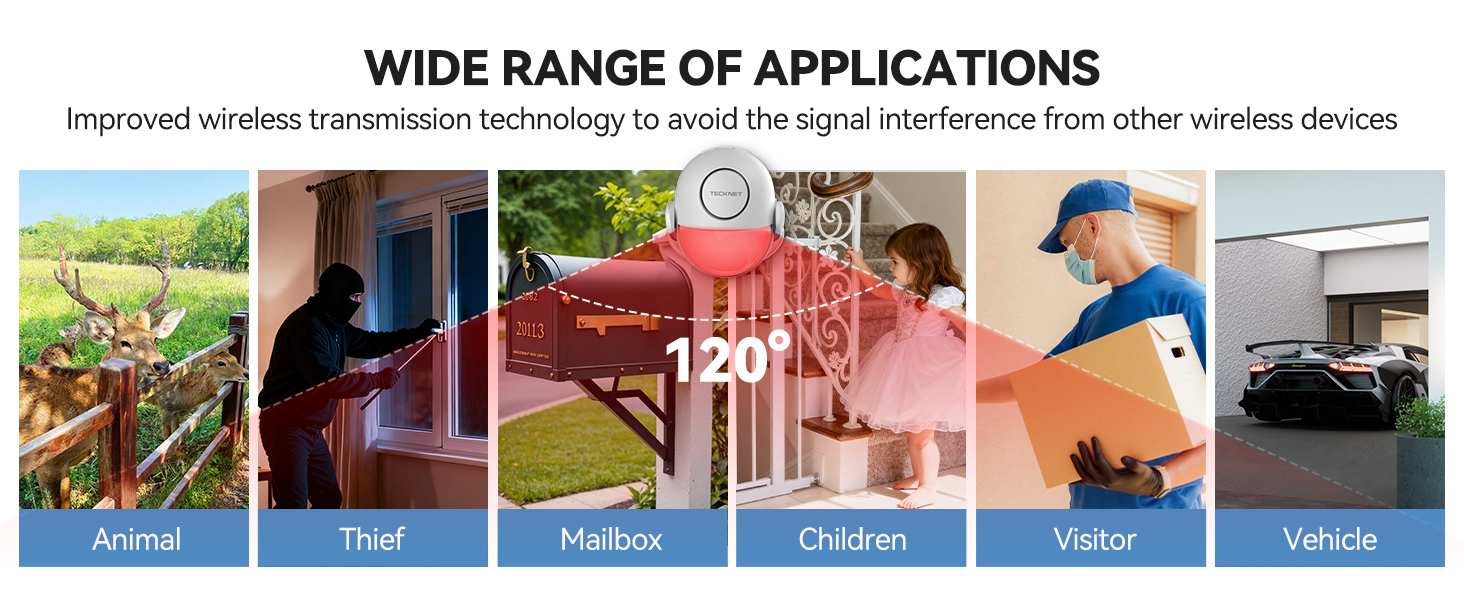 WIDE RANGE OF APPLICATIONS

Improved wireless transmission technology to avoid the signal interference from other wireless devices

TECKNET

20113

120°

Animal

Thief

Mailbox

Children

Visitor

Vehicle